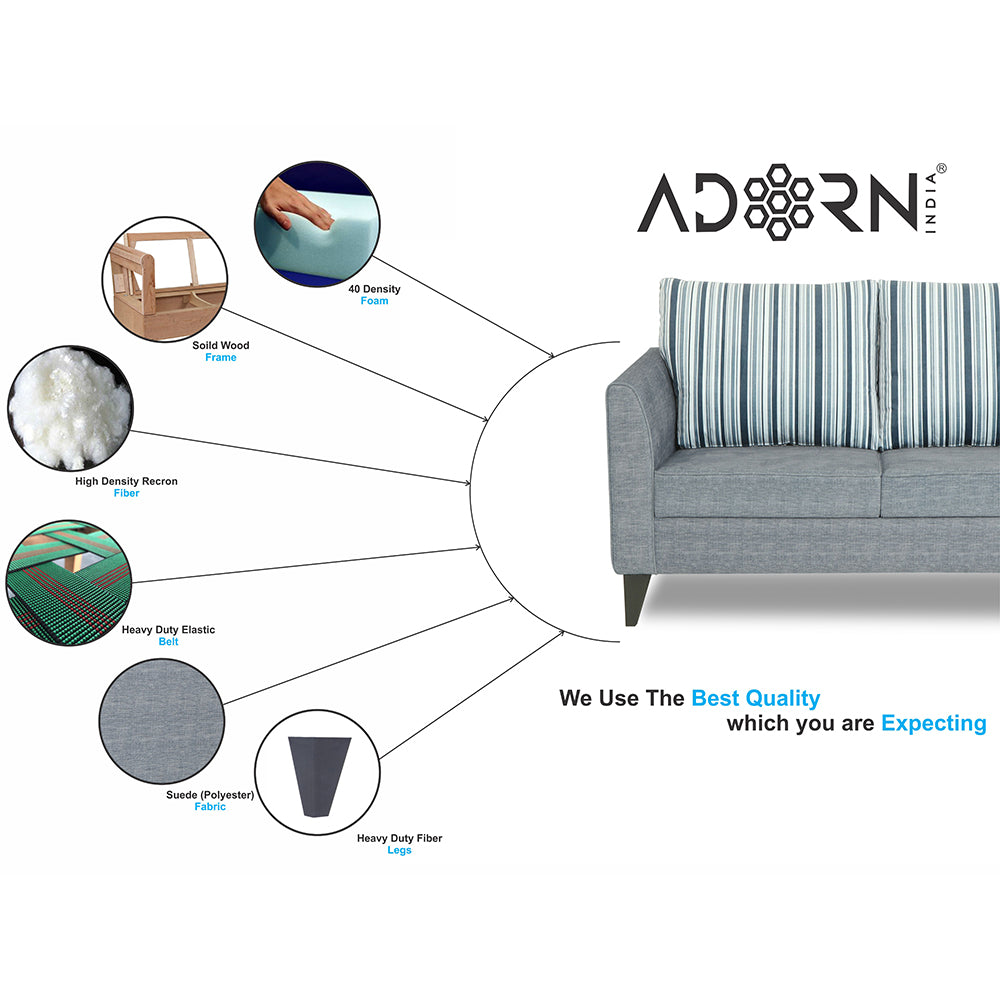 ADORN INDIA®

40 Density
Foam

Soild Wood
Frame

High Density Recron
Fiber

Heavy Duty Elastic
Belt

Suede (Polyester)
Fabric

Heavy Duty Fiber
Legs

We Use The Best Quality
which you are Expecting